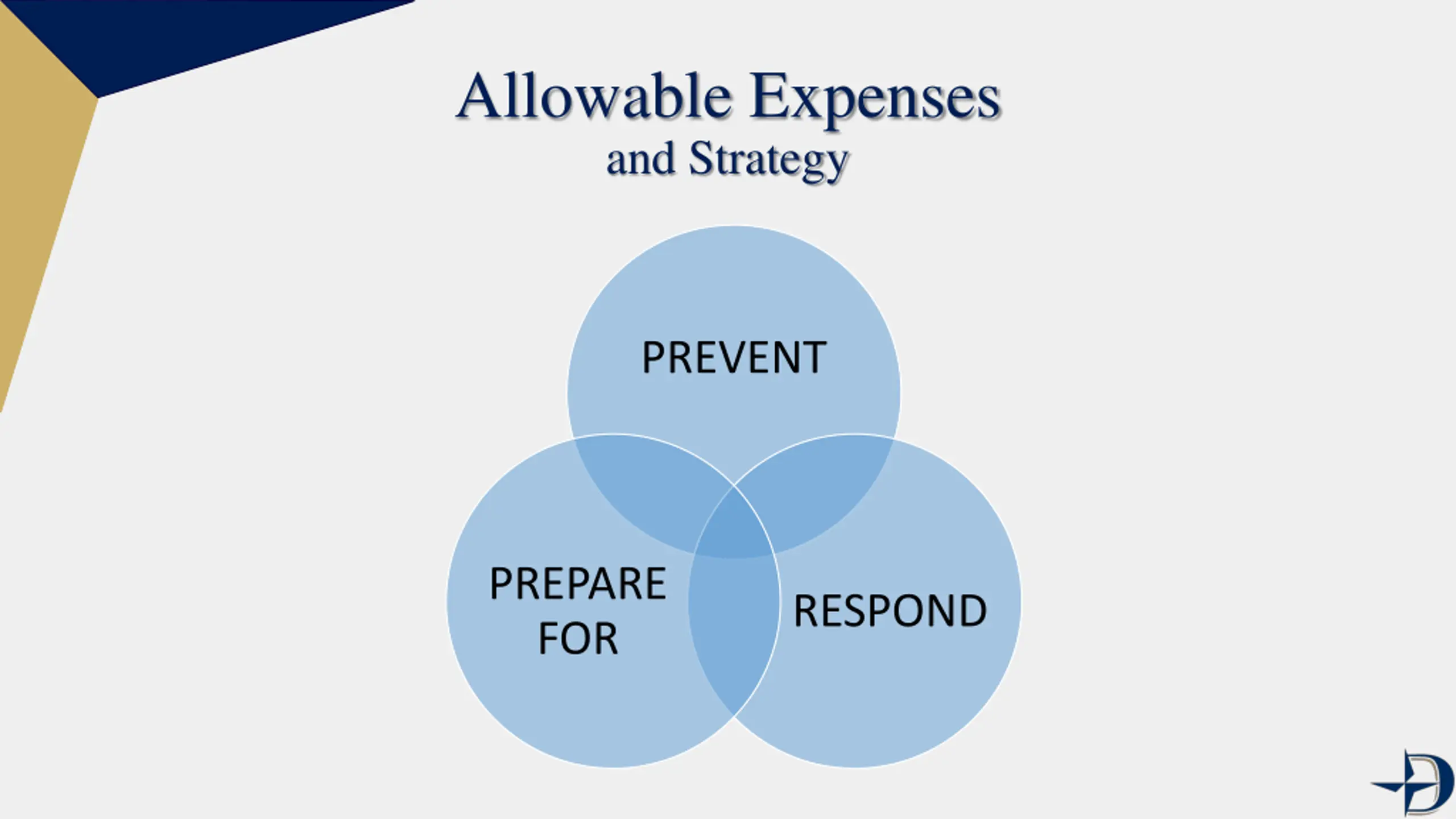 Allowable Expenses
and Strategy

PREVENT

PREPARE FOR

RESPOND